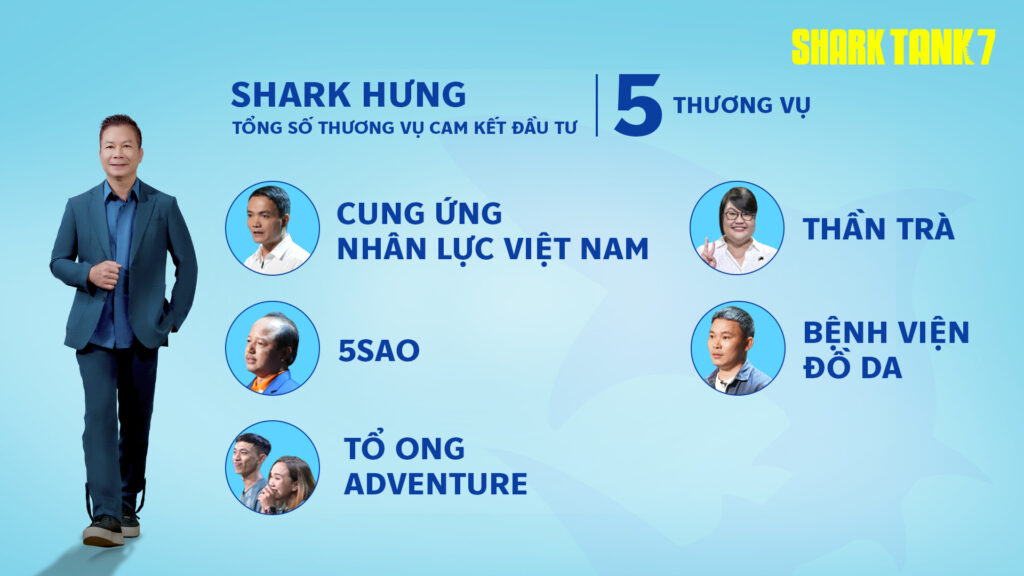 SHARK TANK 7

SHARK HƯNG
TỔNG SỐ THƯƠNG VỤ CAM KẾT ĐẦU TƯ

5 THƯƠNG VỤ

CUNG ỨNG NHÂN LỰC VIỆT NAM

5SAO

TỔ ONG ADVENTURE

THẦN TRÀ

BỆNH VIỆN ĐỒ DA